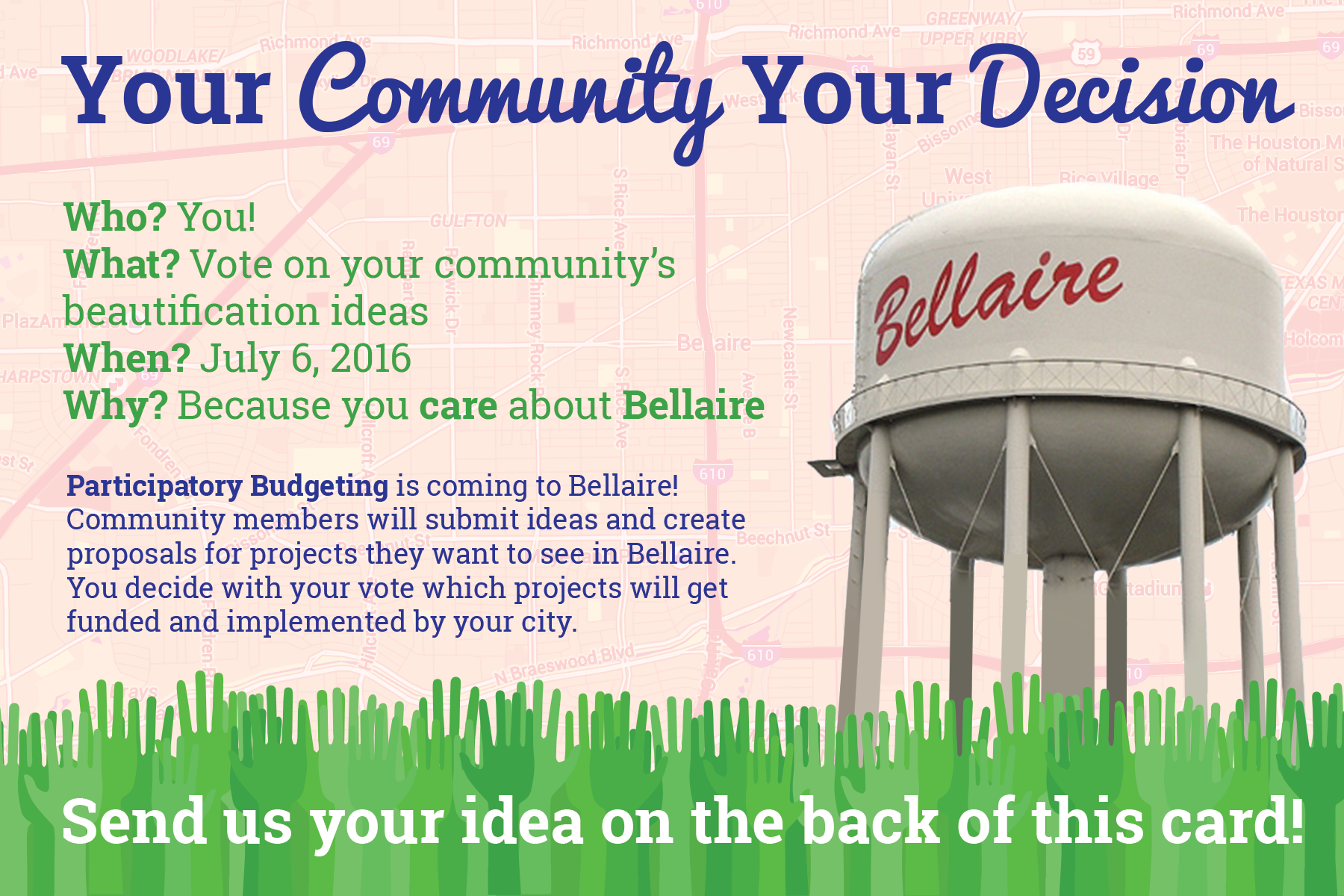 Your Community Your Decision

Who? You!
What? Vote on your community's beautification ideas
When? July 6, 2016
Why? Because you care about Bellaire

Participatory Budgeting is coming to Bellaire! Community members will submit ideas and create proposals for projects they want to see in Bellaire. You decide with your vote which projects will get funded and implemented by your city.

Bellaire

Send us your idea on the back of this card!